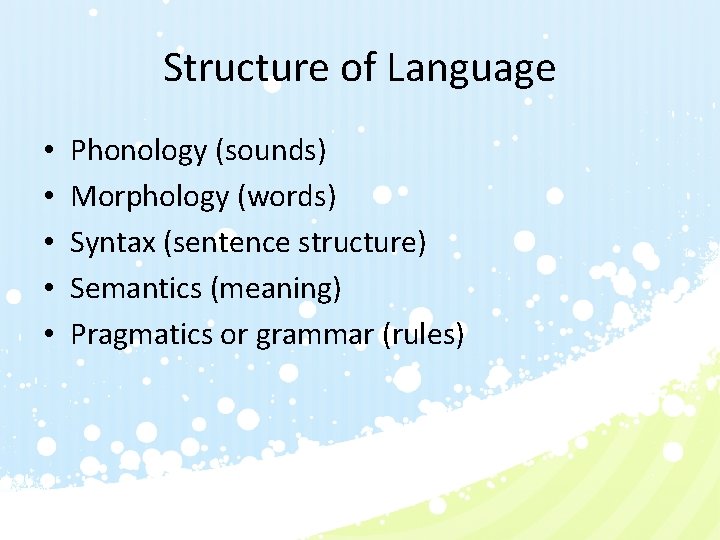 Structure of Language

• Phonology (sounds)
• Morphology (words)
• Syntax (sentence structure)
• Semantics (meaning)
• Pragmatics or grammar (rules)